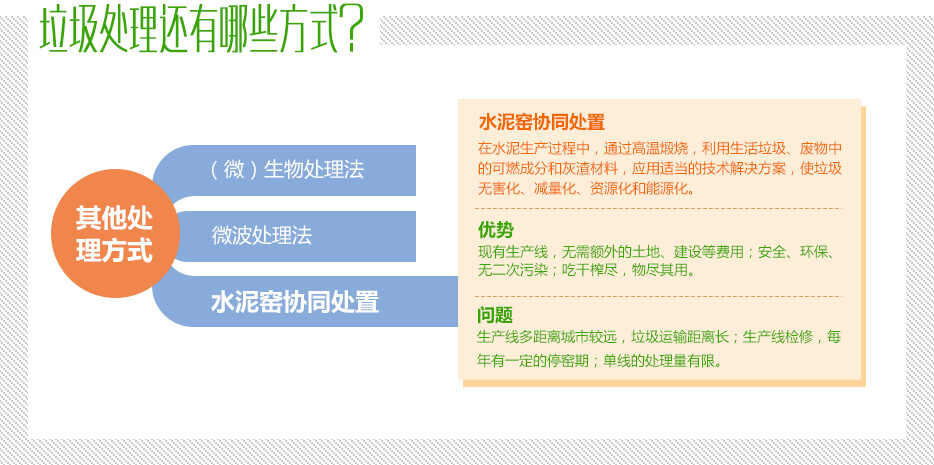 垃圾处理还有哪些方式?

其他处理方式

（微）生物处理法

微波处理法

水泥窑协同处置

水泥窑协同处置

在水泥生产过程中，通过高温煅烧，利用生活垃圾、废物中的可燃成分和灰渣材料，应用适当的技术解决方案，使垃圾无害化、减量化、资源化和能源化。

优势

现有生产线，无需额外的土地、建设等费用；安全、环保、无二次污染；吃干榨尽，物尽其用。

问题

生产线多距离城市较远，垃圾运输距离长；生产线检修，每年有一定的停窑期；单线的处理量有限。